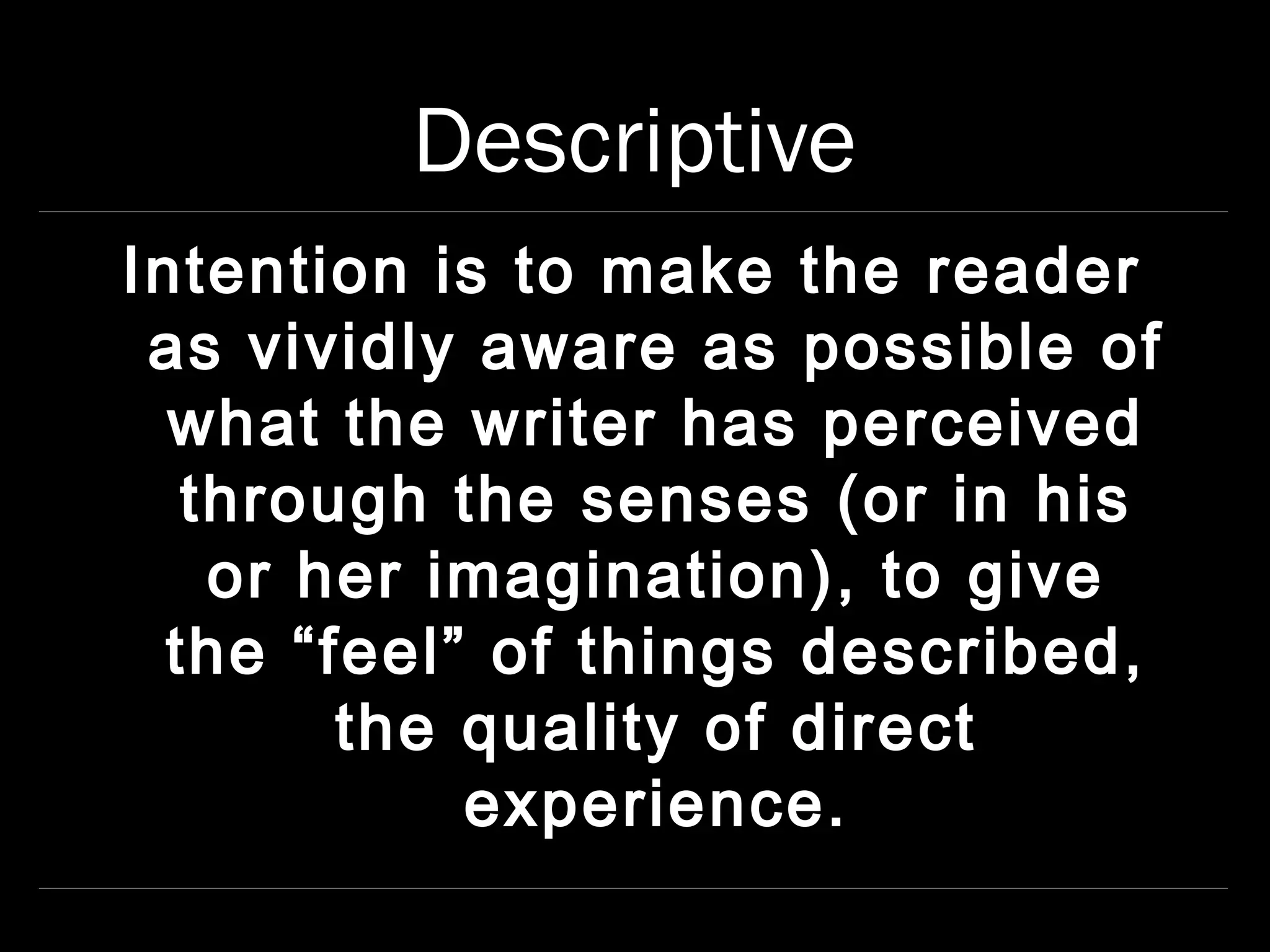 Descriptive

Intention is to make the reader as vividly aware as possible of what the writer has perceived through the senses (or in his or her imagination), to give the “feel” of things described, the quality of direct experience.